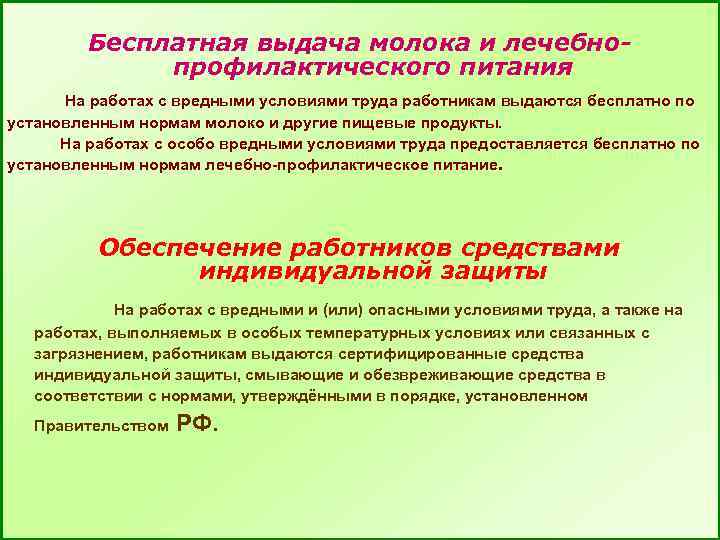 Бесплатная выдача молока и лечебно-профилактического питания

На работах с вредными условиями труда работникам выдаются бесплатно по установленным нормам молоко и другие пищевые продукты.

На работах с особо вредными условиями труда предоставляется бесплатно по установленным нормам лечебно-профилактическое питание.

Обеспечение работников средствами индивидуальной защиты

На работах с вредными и (или) опасными условиями труда, а также на работах, выполняемых в особых температурных условиях или связанных с загрязнением, работникам выдаются сертифицированные средства индивидуальной защиты, смывающие и обезвреживающие средства в соответствии с нормами, утверждёнными в порядке, установленном Правительством РФ.